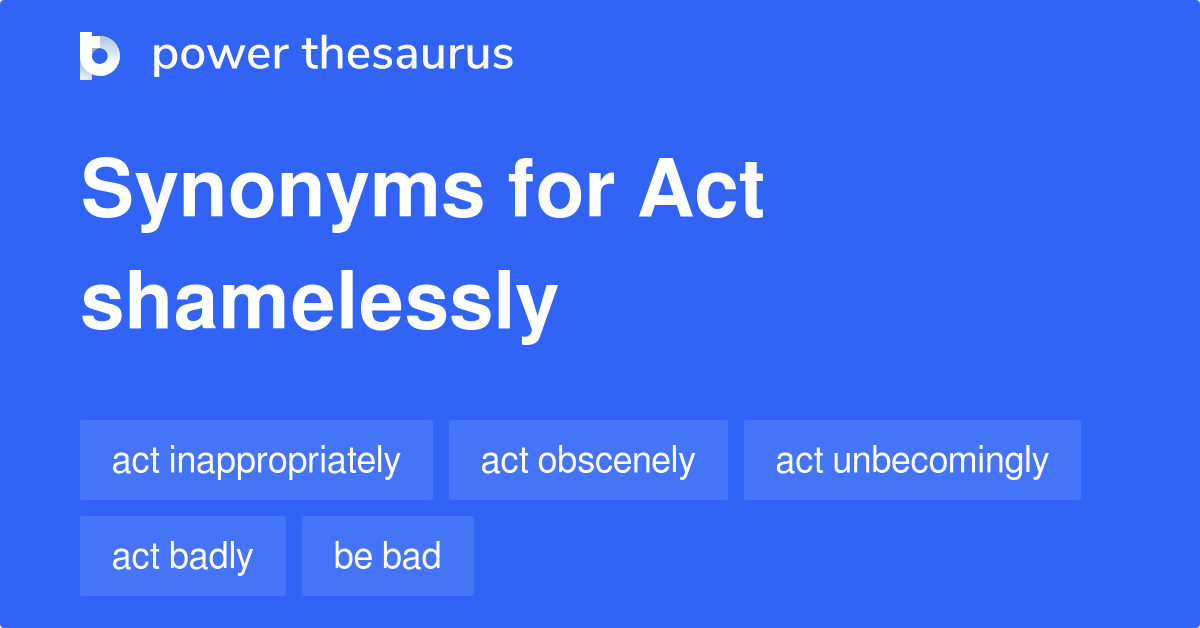 power thesaurus

Synonyms for Act shamelessly

act inappropriately
act obscenely
act unbecomingly
act badly
be bad